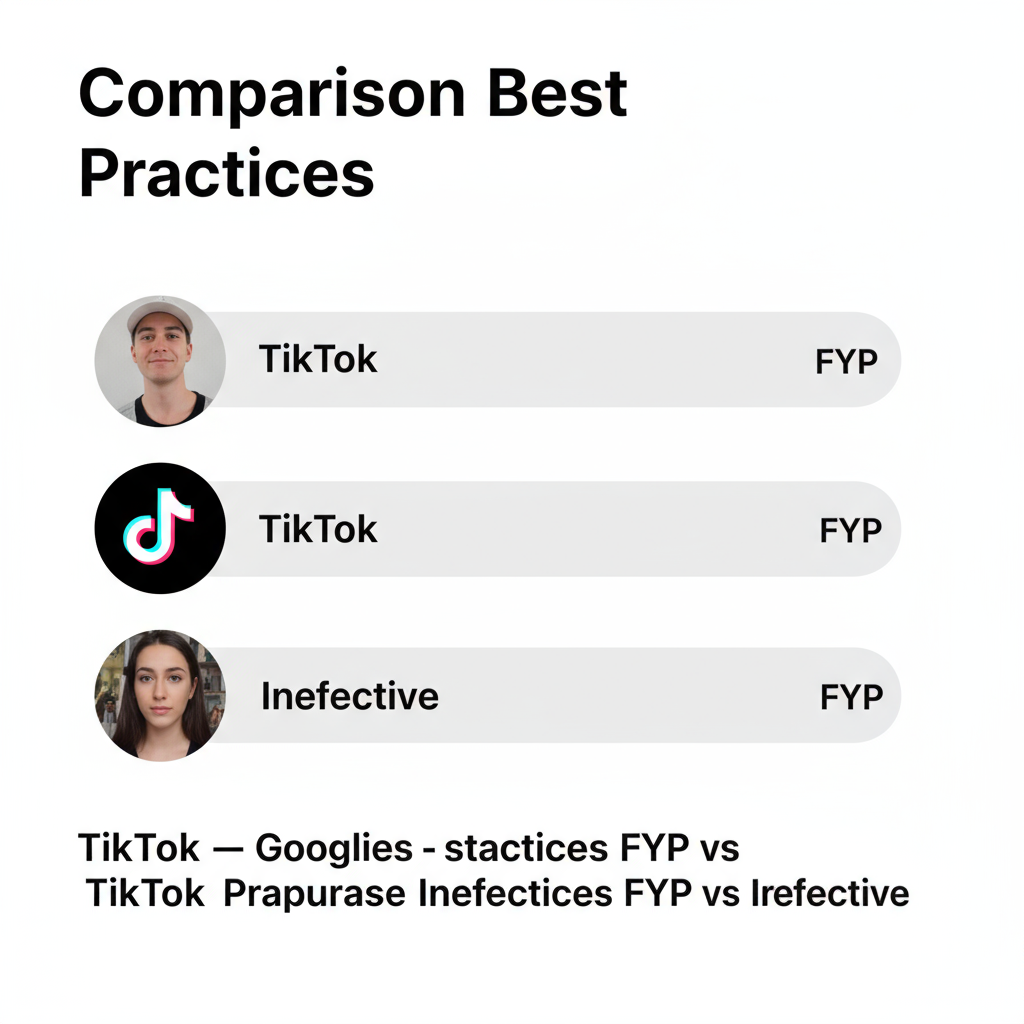 Comparison Best Practices

TikTok FYP

TikTok FYP

Inefective FYP

TikTok — Googlies - stactices FYP vs
TikTok Prapurase Inefectices FYP vs Irefective